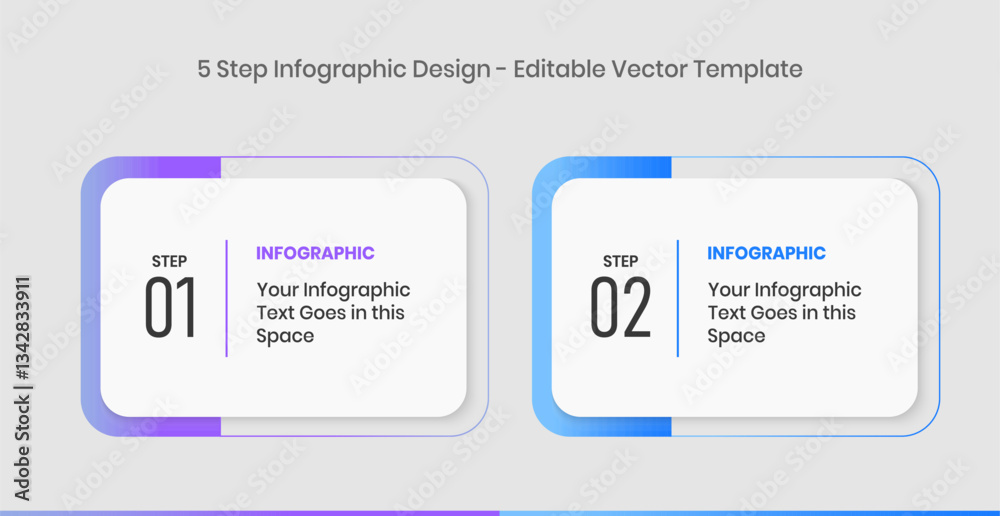 5 Step Infographic Design - Editable Vector Template

STEP
01

INFOGRAPHIC
Your Infographic Text Goes in this Space

STEP
02

INFOGRAPHIC
Your Infographic Text Goes in this Space

Adobe Stock | #1342833911